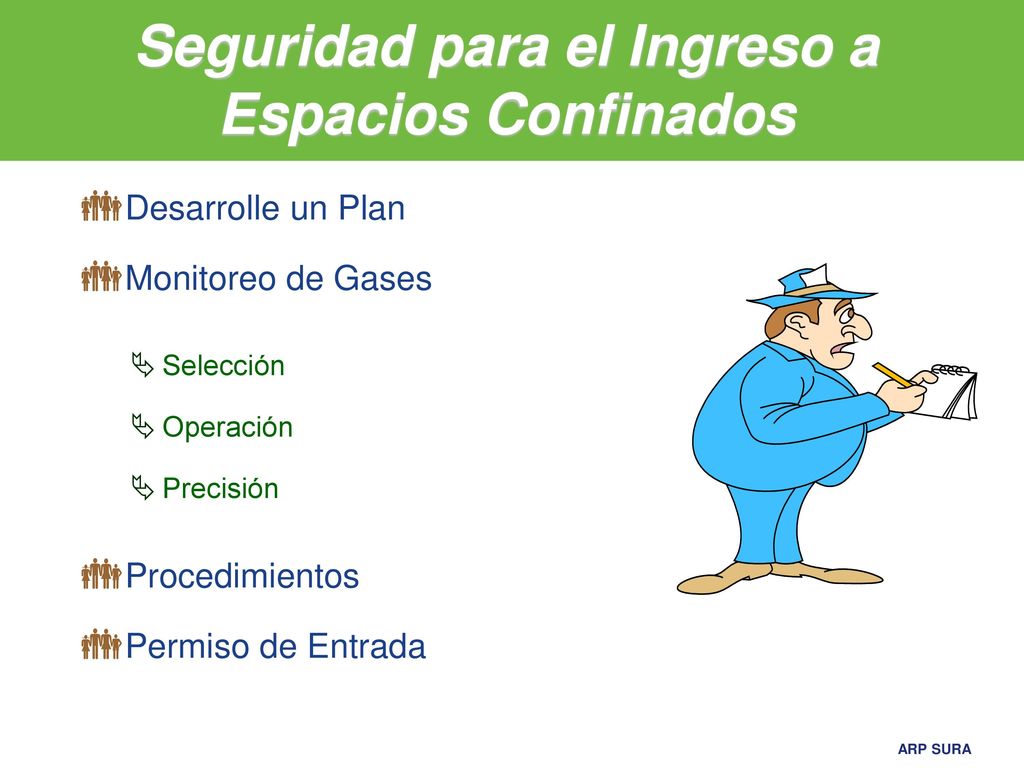 Seguridad para el Ingreso a Espacios Confinados

Desarrolle un Plan

Monitoreo de Gases

Selección

Operación

Precisión

Procedimientos

Permiso de Entrada

ARP SURA